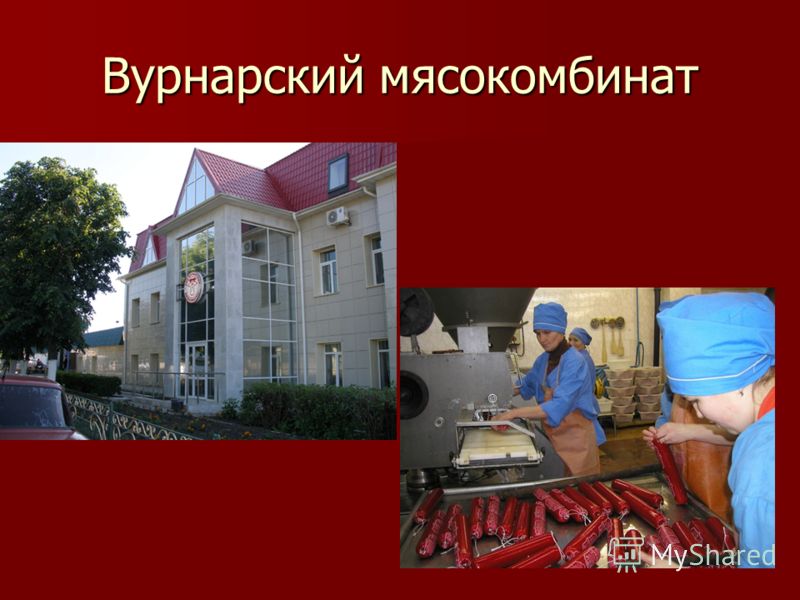 Вурнарский мясокомбинат

MyShared